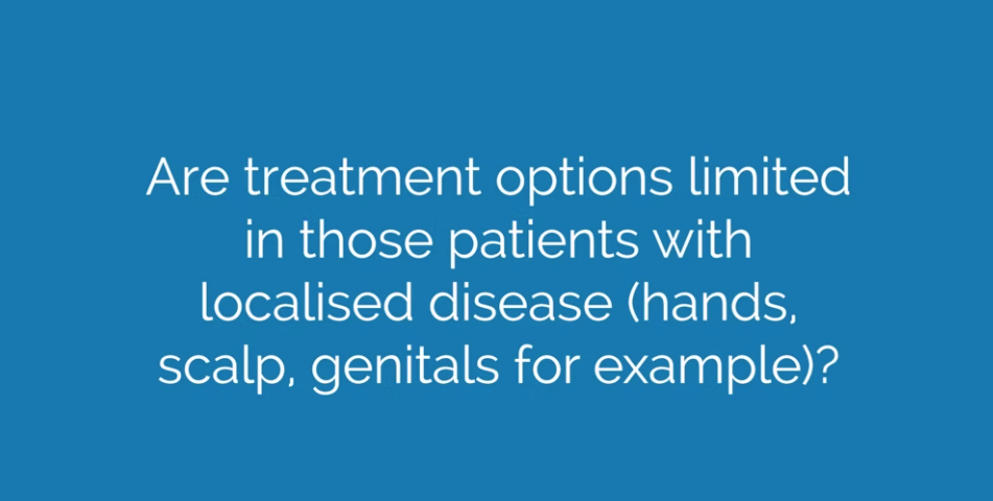 Are treatment options limited in those patients with localised disease (hands, scalp, genitals for example)?